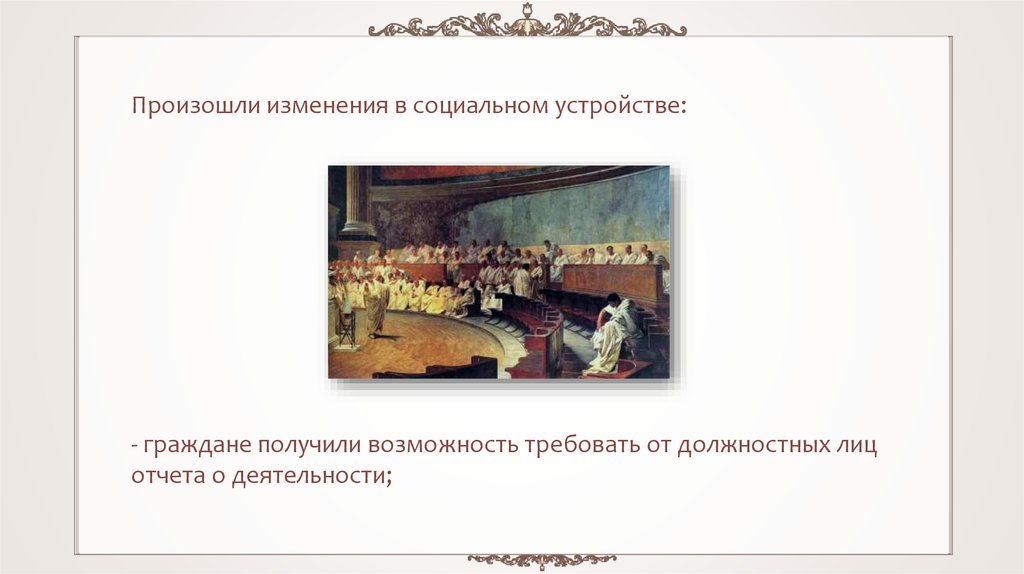 Произошли изменения в социальном устройстве:

- граждане получили возможность требовать от должностных лиц отчета о деятельности;